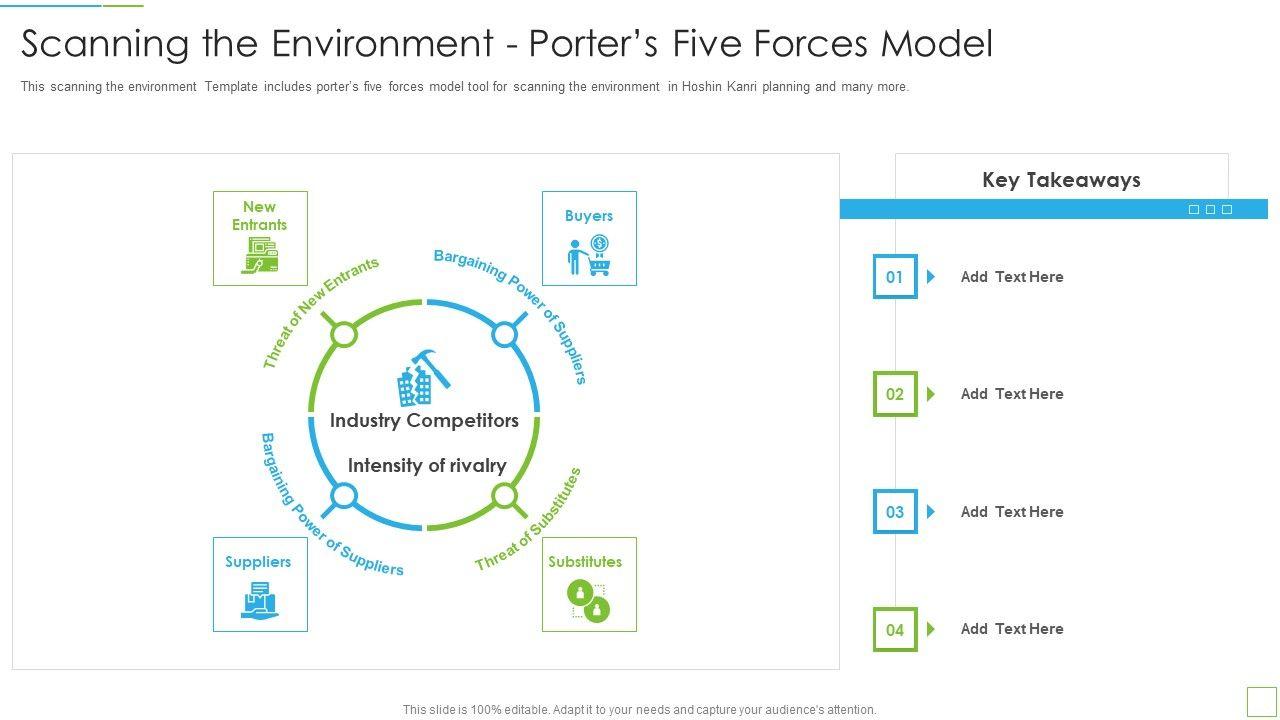 Scanning the Environment - Porter's Five Forces Model

This scanning the environment Template includes porter's five forces model tool for scanning the environment in Hoshin Kanri planning and many more.

New Entrants

Buyers

Threat of New Entrants

Bargaining Power of Suppliers

Industry Competitors

Intensity of rivalry

Bargaining Power of Suppliers

Threat of Substitutes

Suppliers

Substitutes

Key Takeaways

01 Add Text Here

02 Add Text Here

03 Add Text Here

04 Add Text Here

This slide is 100% editable. Adapt it to your needs and capture your audience's attention.